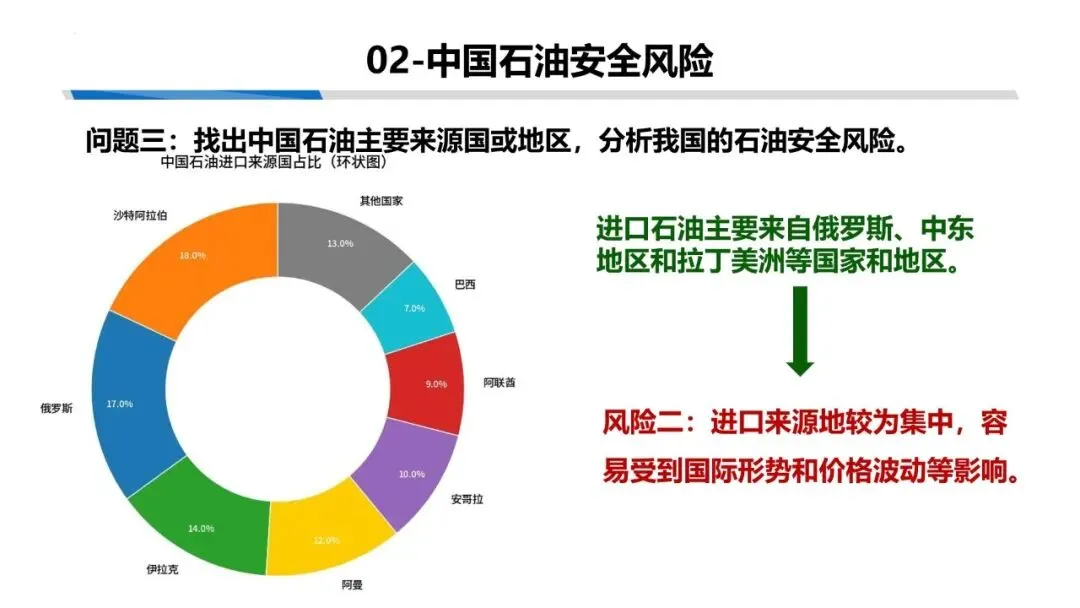 02-中国石油安全风险

问题三：找出中国石油主要来源国或地区，分析我国的石油安全风险。

中国石油进口来源国占比（环状图）

其他国家
13.0%

巴西
7.0%

阿联酋
9.0%

安哥拉
10.0%

阿曼
12.0%

伊拉克
14.0%

俄罗斯
17.0%

沙特阿拉伯
18.0%

进口石油主要来自俄罗斯、中东地区和拉丁美洲等国家和地区。

风险二：进口来源地较为集中，容易受到国际形势和价格波动等影响。